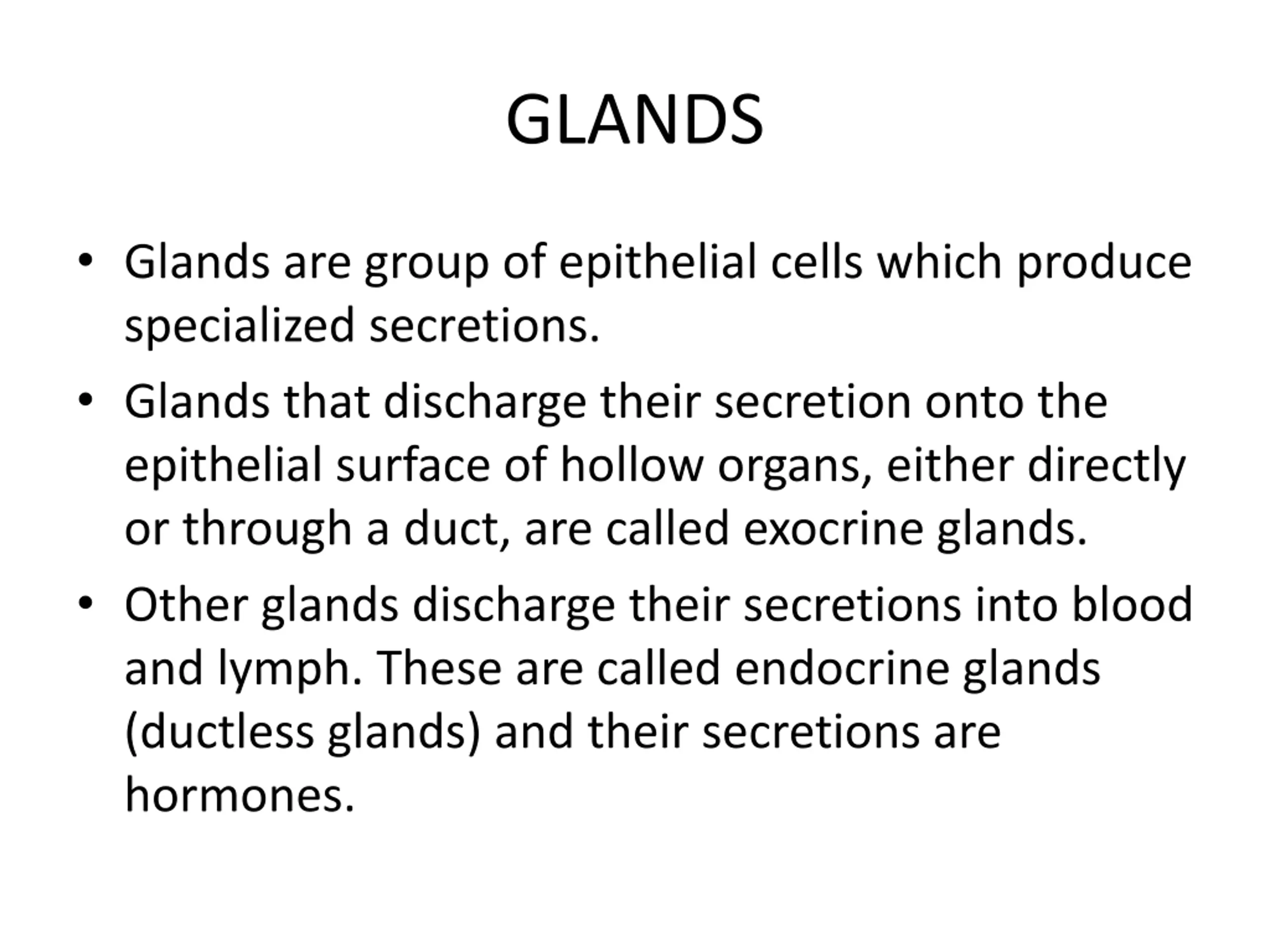 GLANDS

• Glands are group of epithelial cells which produce specialized secretions.
• Glands that discharge their secretion onto the epithelial surface of hollow organs, either directly or through a duct, are called exocrine glands.
• Other glands discharge their secretions into blood and lymph. These are called endocrine glands (ductless glands) and their secretions are hormones.